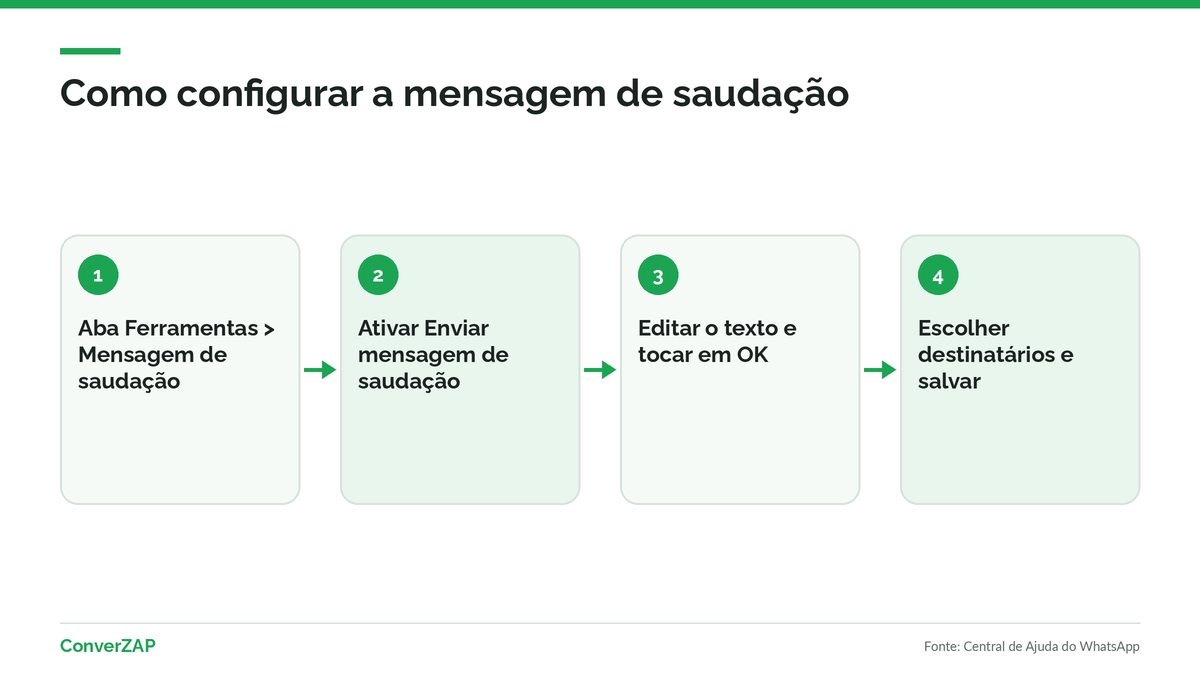 Como configurar a mensagem de saudação

1

Aba Ferramentas > Mensagem de saudação

2

Ativar Enviar mensagem de saudação

3

Editar o texto e tocar em OK

4

Escolher destinatários e salvar

ConverZAP

Fonte: Central de Ajuda do WhatsApp